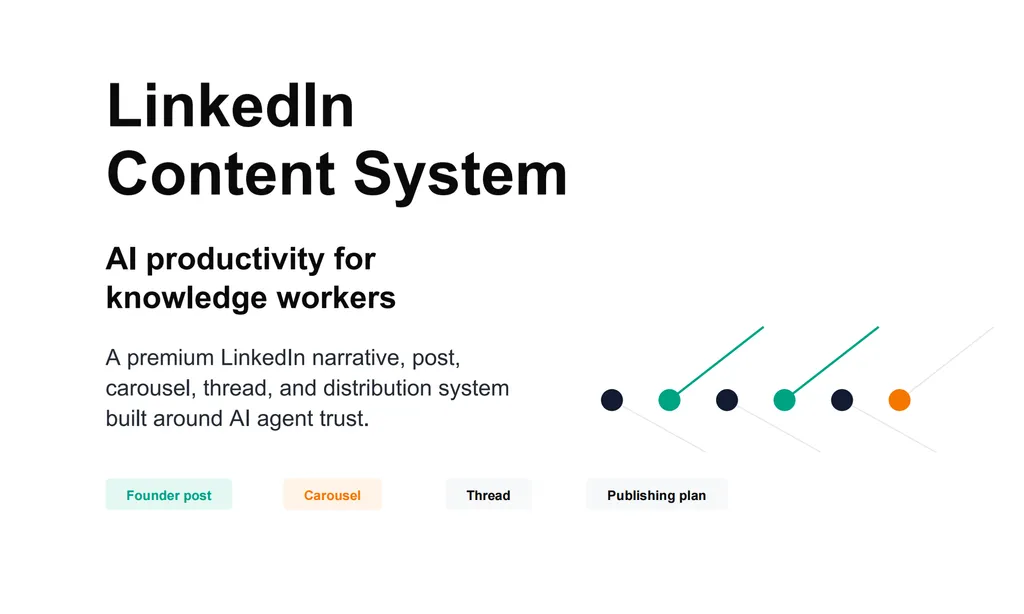 LinkedIn Content System

AI productivity for knowledge workers

A premium LinkedIn narrative, post, carousel, thread, and distribution system built around AI agent trust.

Founder post

Carousel

Thread

Publishing plan